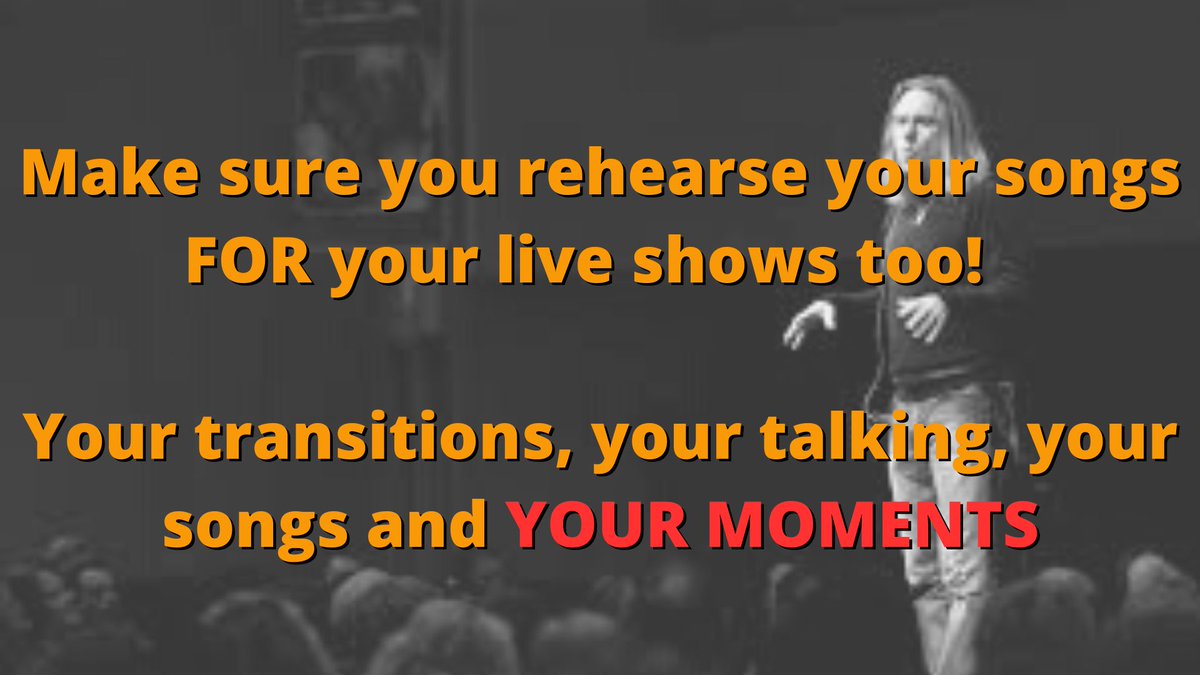 Make sure you rehearse your songs FOR your live shows too!

Your transitions, your talking, your songs and YOUR MOMENTS